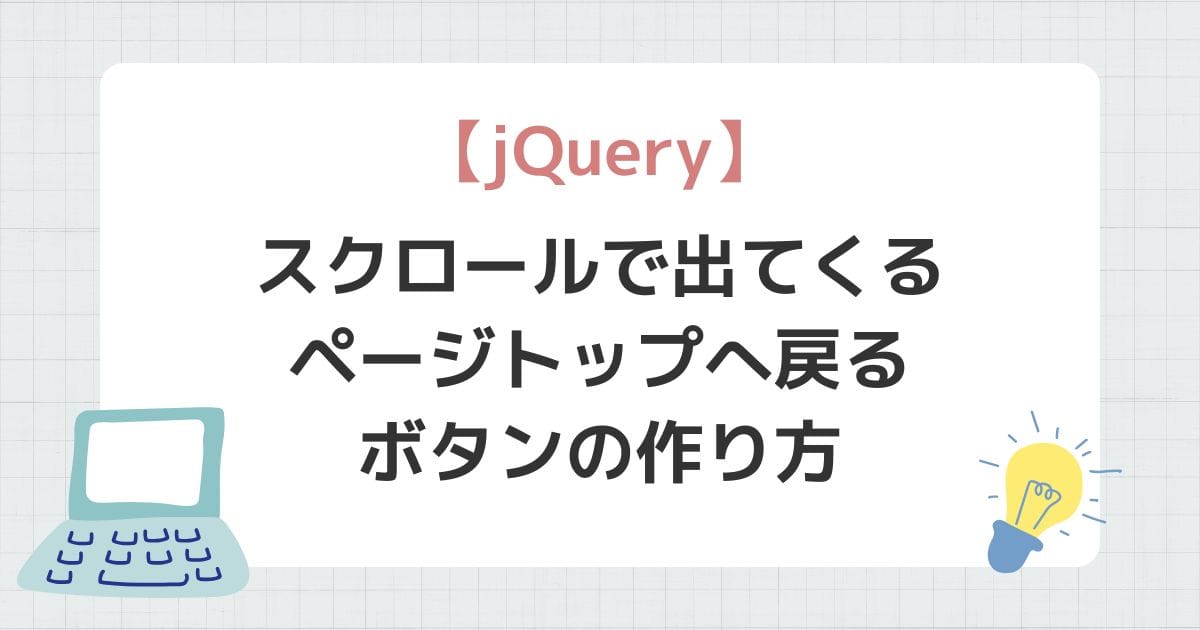 【jQuery】

スクロールで出てくる
ページトップへ戻る
ボタンの作り方